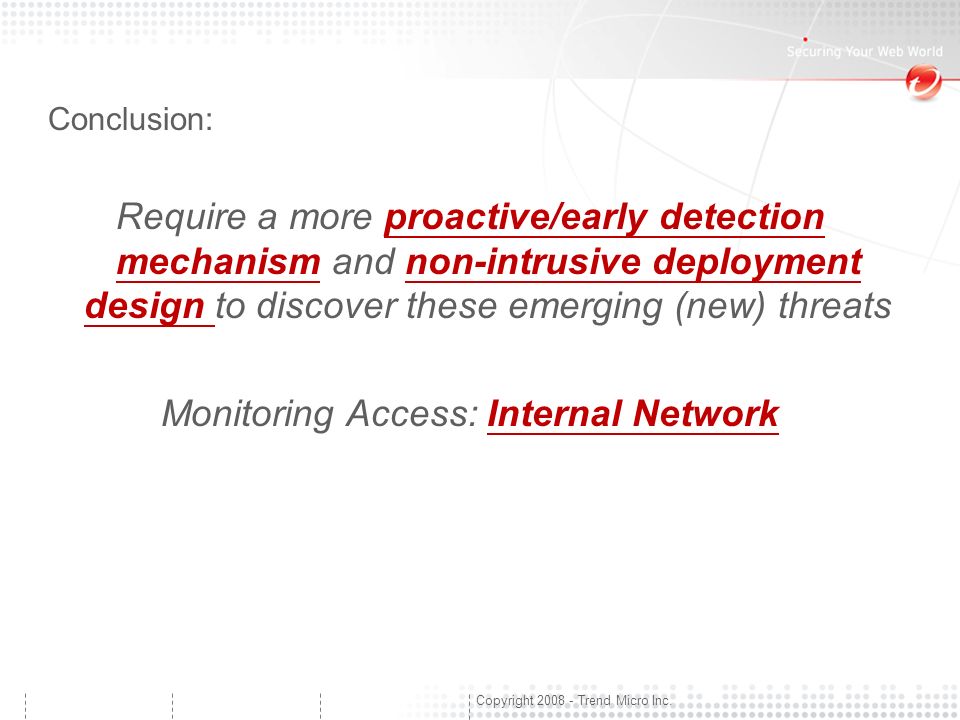 Securing Your Web World

Conclusion:

Require a more proactive/early detection mechanism and non-intrusive deployment design to discover these emerging (new) threats

Monitoring Access: Internal Network

Copyright 2008 - Trend Micro Inc.